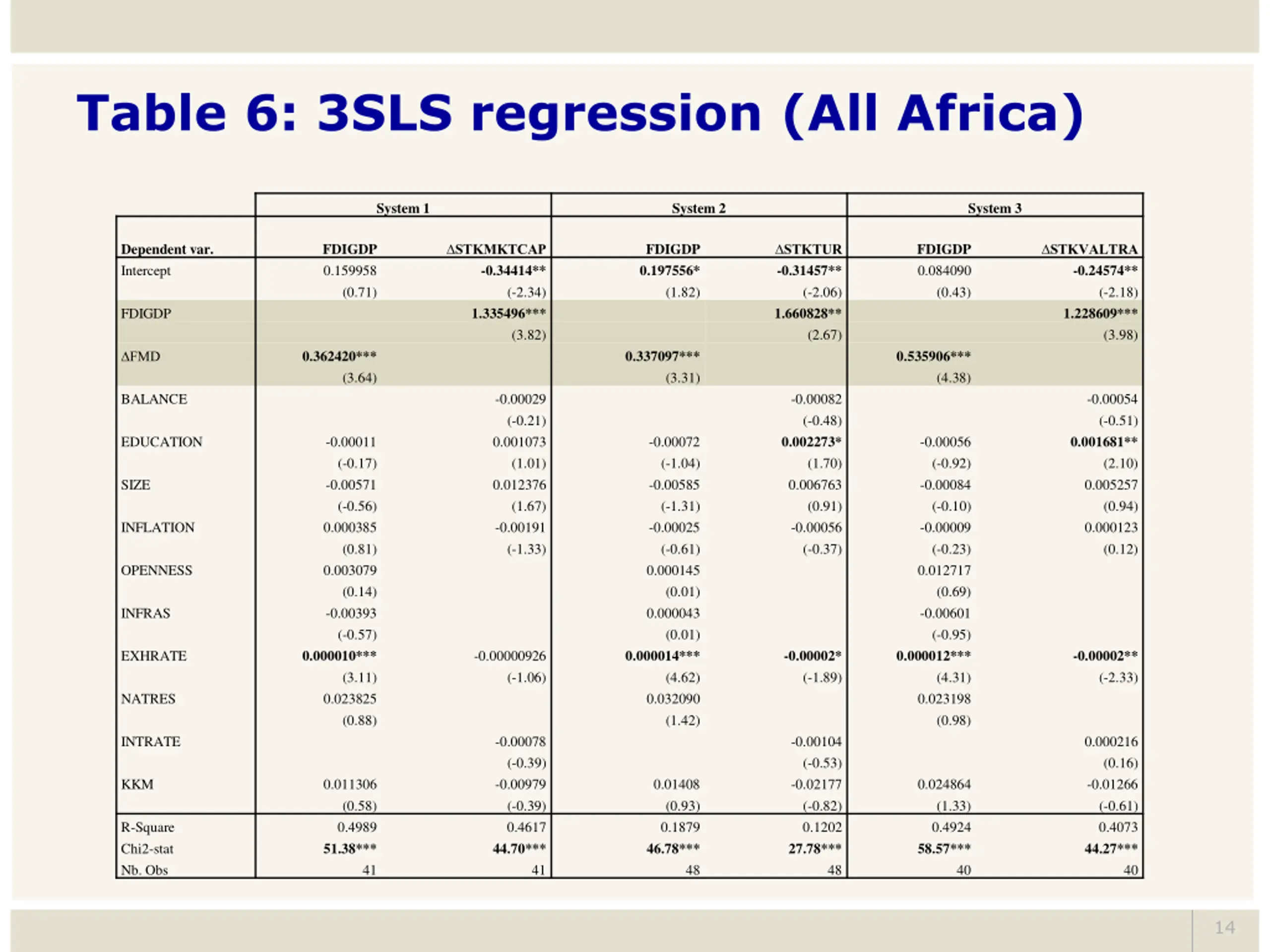 Table 6: 3SLS regression (All Africa)

| | System 1 | | System 2 | | System 3 | |
|---|---|---|---|---|---|---|
| Dependent var. | FDIGDP | ΔSTKMKTCAP | FDIGDP | ΔSTKTUR | FDIGDP | ΔSTKVALTRA |
| Intercept | 0.159958 | -0.34414** | 0.197556* | -0.31457** | 0.084090 | -0.24574** |
| | (0.71) | (-2.34) | (1.82) | (-2.06) | (0.43) | (-2.18) |
| FDIGDP | | 1.335496*** | | 1.660828** | | 1.228609*** |
| | | (3.82) | | (2.67) | | (3.98) |
| ΔFMD | 0.362420*** | | 0.337097*** | | 0.535906*** | |
| | (3.64) | | (3.31) | | (4.38) | |
| BALANCE | | -0.00029 | | -0.00082 | | -0.00054 |
| | | (-0.21) | | (-0.48) | | (-0.51) |
| EDUCATION | -0.00011 | 0.001073 | -0.00072 | 0.002273* | -0.00056 | 0.001681** |
| | (-0.17) | (1.01) | (-1.04) | (1.70) | (-0.92) | (2.10) |
| SIZE | -0.00571 | 0.012376 | -0.00585 | 0.006763 | -0.00084 | 0.005257 |
| | (-0.56) | (1.67) | (-1.31) | (0.91) | (-0.10) | (0.94) |
| INFLATION | 0.000385 | -0.00191 | -0.00025 | -0.00056 | -0.00009 | 0.000123 |
| | (0.81) | (-1.33) | (-0.61) | (-0.37) | (-0.23) | (0.12) |
| OPENNESS | 0.003079 | | 0.000145 | | 0.012717 | |
| | (0.14) | | (0.01) | | (0.69) | |
| INFRAS | -0.00393 | | 0.000043 | | -0.00601 | |
| | (-0.57) | | (0.01) | | (-0.95) | |
| EXHRATE | 0.000010*** | -0.00000926 | 0.000014*** | -0.00002* | 0.000012*** | -0.00002** |
| | (3.11) | (-1.06) | (4.62) | (-1.89) | (4.31) | (-2.33) |
| NATRES | 0.023825 | | 0.032090 | | 0.023198 | |
| | (0.88) | | (1.42) | | (0.98) | |
| INTRATE | | -0.00078 | | -0.00104 | | 0.000216 |
| | | (-0.39) | | (-0.53) | | (0.16) |
| KKM | 0.011306 | -0.00979 | 0.01408 | -0.02177 | 0.024864 | -0.01266 |
| | (0.58) | (-0.39) | (0.93) | (-0.82) | (1.33) | (-0.61) |
| R-Square | 0.4989 | 0.4617 | 0.1879 | 0.1202 | 0.4924 | 0.4073 |
| Chi2-stat | 51.38*** | 44.70*** | 46.78*** | 27.78*** | 58.57*** | 44.27*** |
| Nb. Obs | 41 | 41 | 48 | 48 | 40 | 40 |

14